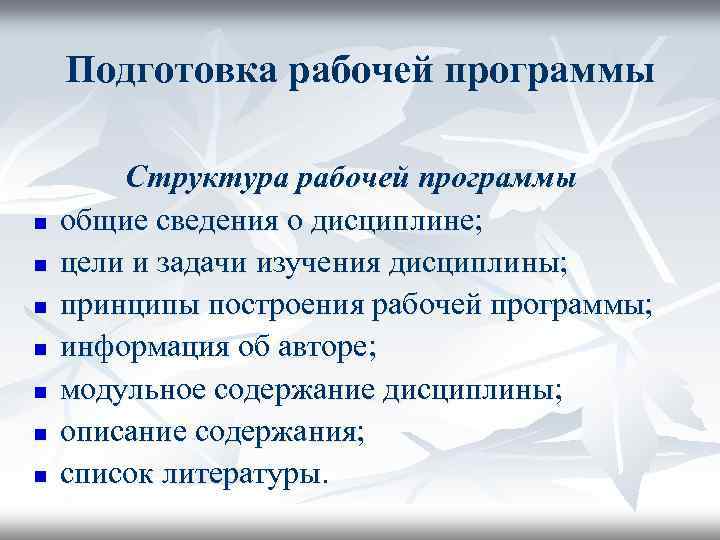 Подготовка рабочей программы

Структура рабочей программы

- общие сведения о дисциплине;
- цели и задачи изучения дисциплины;
- принципы построения рабочей программы;
- информация об авторе;
- модульное содержание дисциплины;
- описание содержания;
- список литературы.